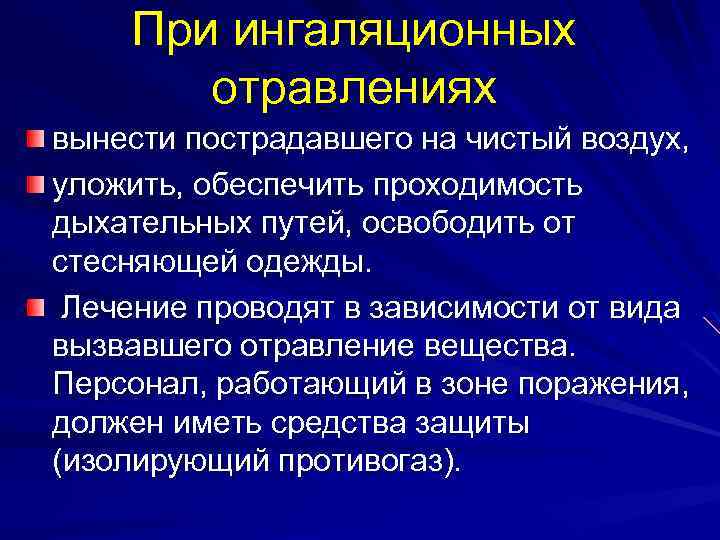 При ингаляционных отравлениях

вынести пострадавшего на чистый воздух,

уложить, обеспечить проходимость дыхательных путей, освободить от стесняющей одежды.

Лечение проводят в зависимости от вида вызвавшего отравление вещества. Персонал, работающий в зоне поражения, должен иметь средства защиты (изолирующий противогаз).